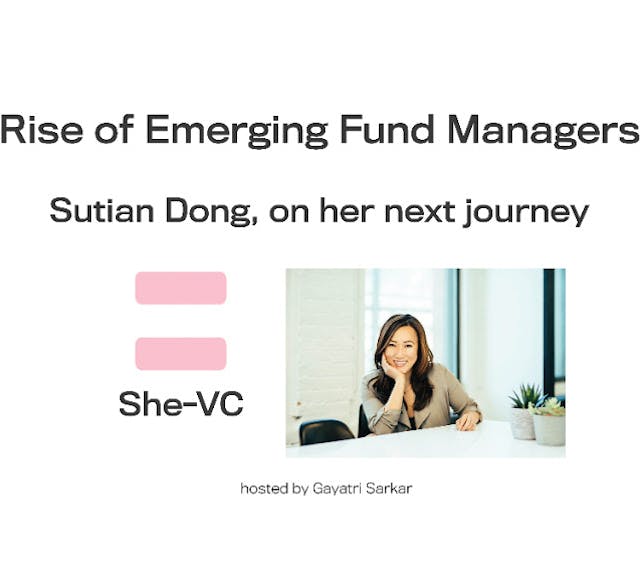 Rise of Emerging Fund Managers

Sutian Dong, on her next journey

She-VC

hosted by Gayatri Sarkar